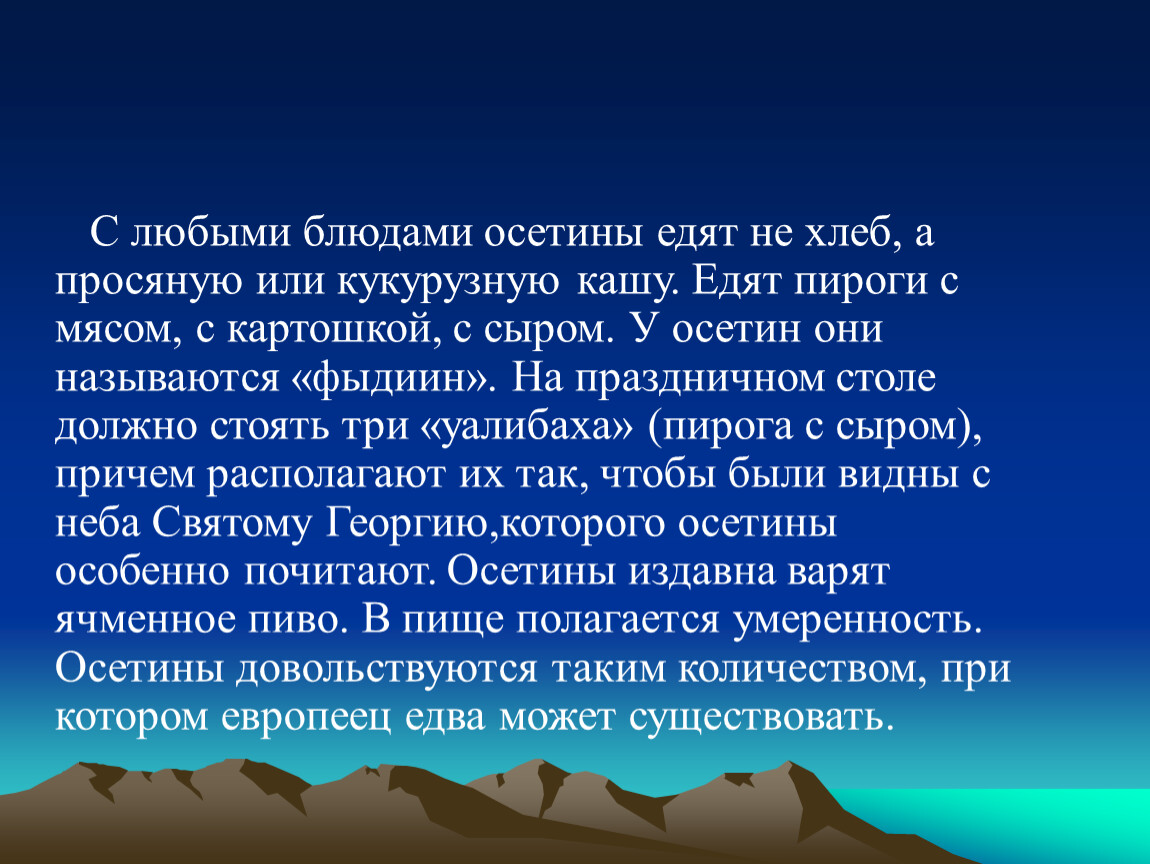 С любыми блюдами осетины едят не хлеб, а просяную или кукурузную кашу. Едят пироги с мясом, с картошкой, с сыром. У осетин они называются «фыдиин». На праздничном столе должно стоять три «уалибаха» (пирога с сыром), причем располагают их так, чтобы были видны с неба Святому Георгию,которого осетины особенно почитают. Осетины издавна варят ячменное пиво. В пище полагается умеренность. Осетины довольствуются таким количеством, при котором европеец едва может существовать.